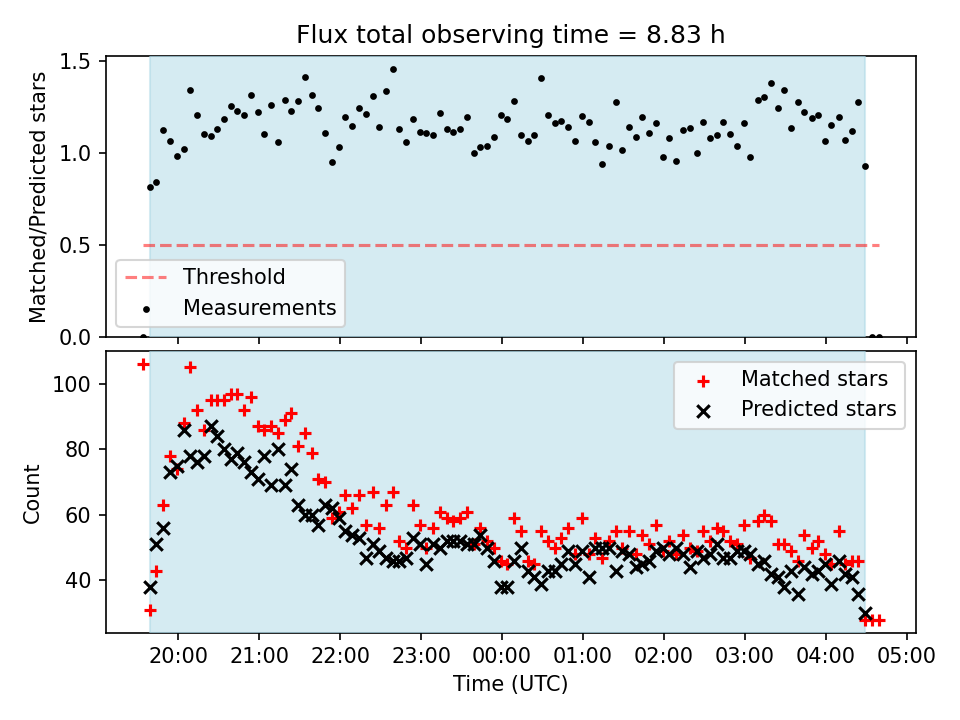 Flux total observing time = 8.83 h

Matched/Predicted stars

1.5
1.0
0.5
0.0

Threshold
Measurements

Count

100
80
60
40

Matched stars
Predicted stars

20:00 21:00 22:00 23:00 00:00 01:00 02:00 03:00 04:00 05:00

Time (UTC)